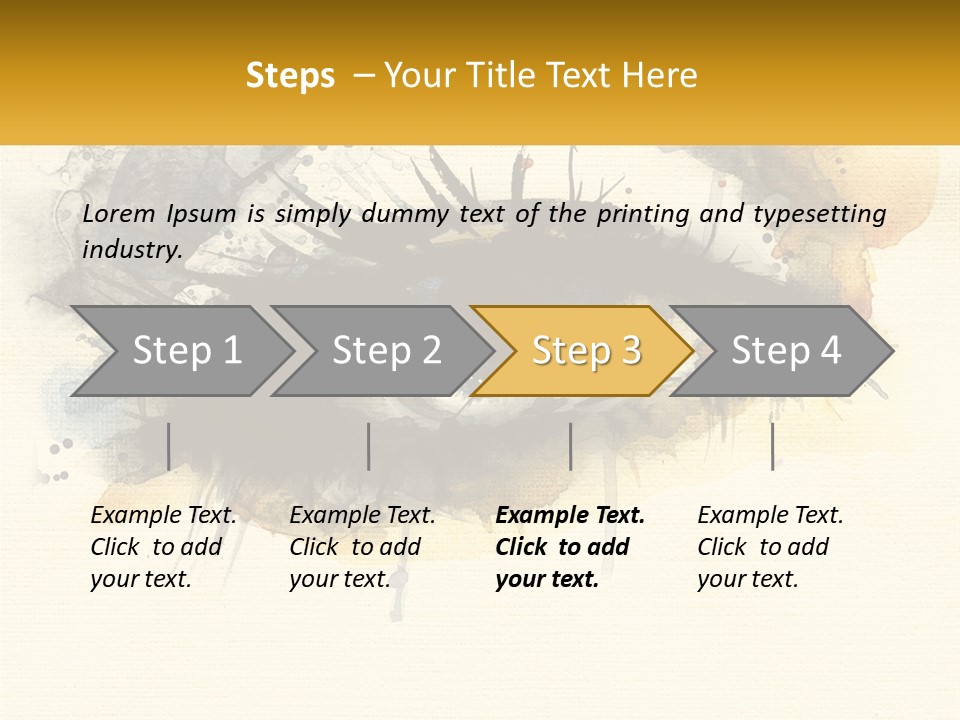 Steps – Your Title Text Here

Lorem Ipsum is simply dummy text of the printing and typesetting industry.

Step 1

Step 2

Step 3

Step 4

Example Text. Click to add your text.

Example Text. Click to add your text.

Example Text. Click to add your text.

Example Text. Click to add your text.